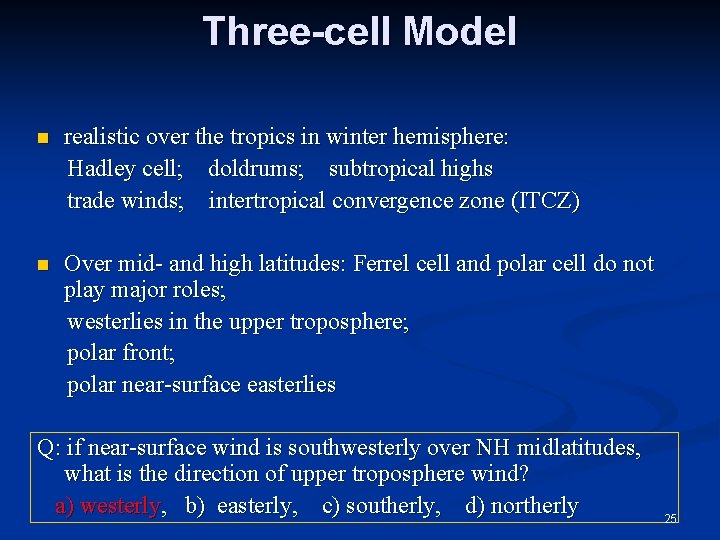 Three-cell Model

realistic over the tropics in winter hemisphere:
Hadley cell; doldrums; subtropical highs
trade winds; intertropical convergence zone (ITCZ)

Over mid- and high latitudes: Ferrel cell and polar cell do not play major roles;
westerlies in the upper troposphere;
polar front;
polar near-surface easterlies

Q: if near-surface wind is southwesterly over NH midlatitudes, what is the direction of upper troposphere wind?
a) westerly, b) easterly, c) southerly, d) northerly

25